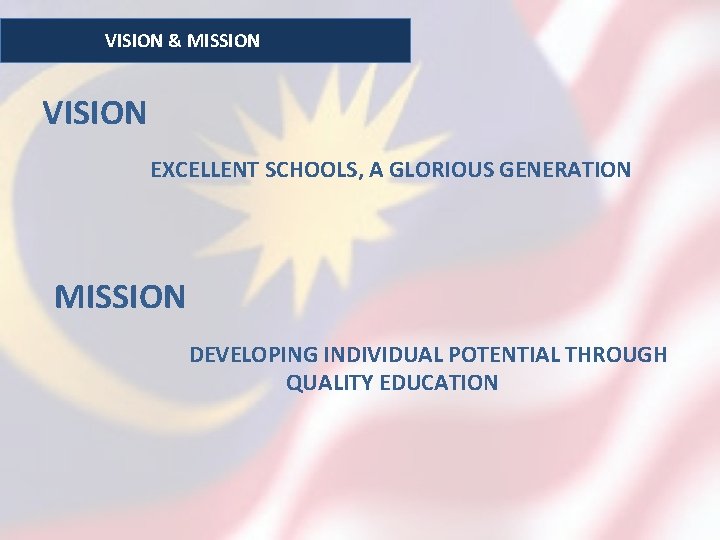 VISION & MISSION

VISION

EXCELLENT SCHOOLS, A GLORIOUS GENERATION

MISSION

DEVELOPING INDIVIDUAL POTENTIAL THROUGH QUALITY EDUCATION